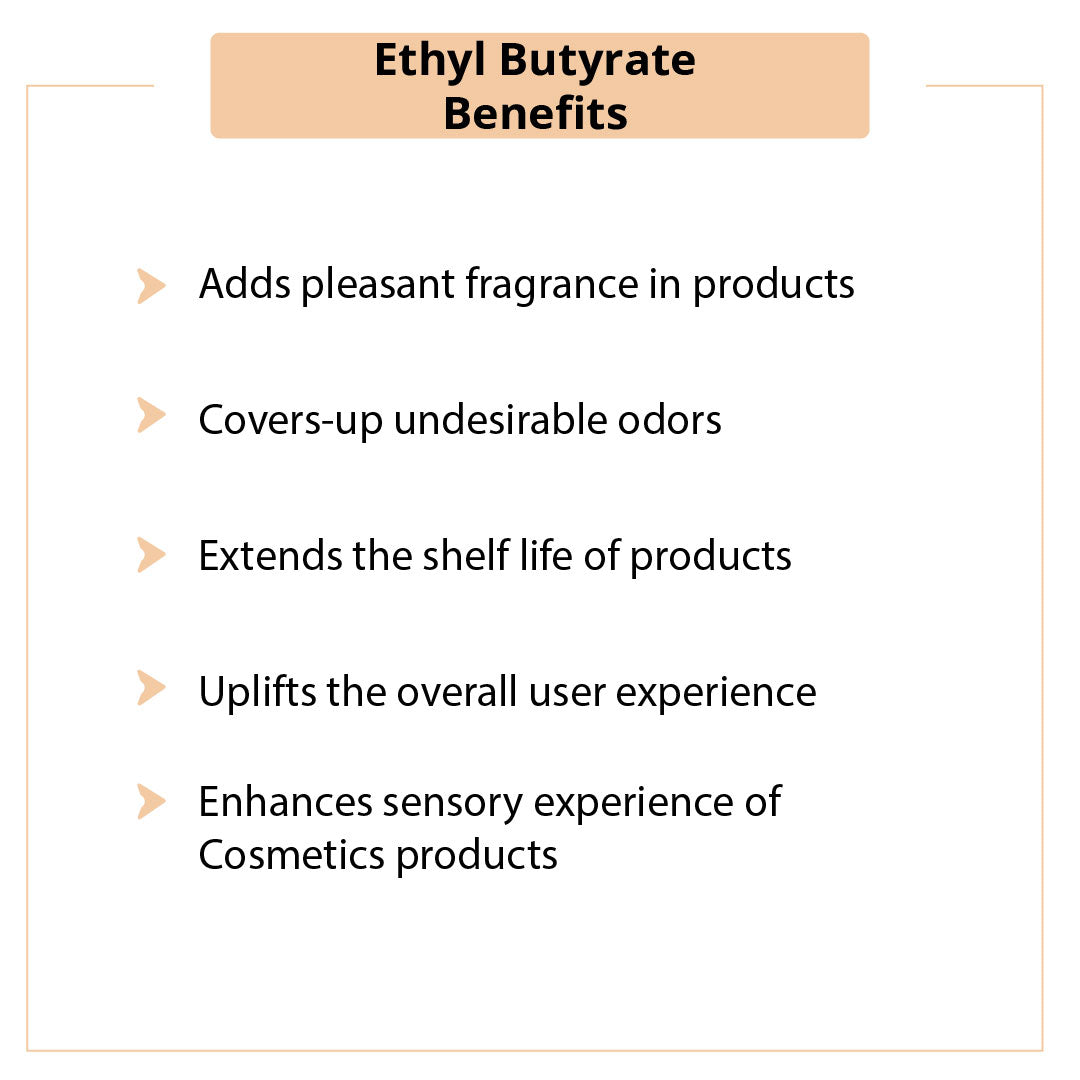 Ethyl Butyrate
Benefits

Adds pleasant fragrance in products

Covers-up undesirable odors

Extends the shelf life of products

Uplifts the overall user experience

Enhances sensory experience of Cosmetics products